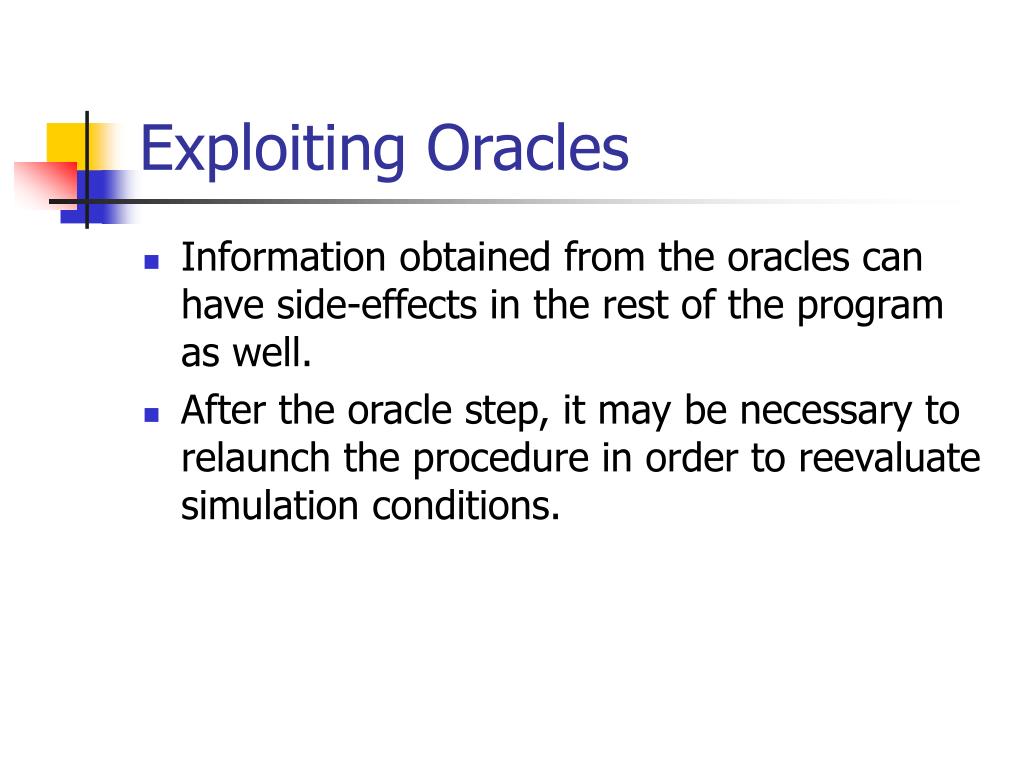 Exploiting Oracles

- Information obtained from the oracles can have side-effects in the rest of the program as well.
- After the oracle step, it may be necessary to relaunch the procedure in order to reevaluate simulation conditions.